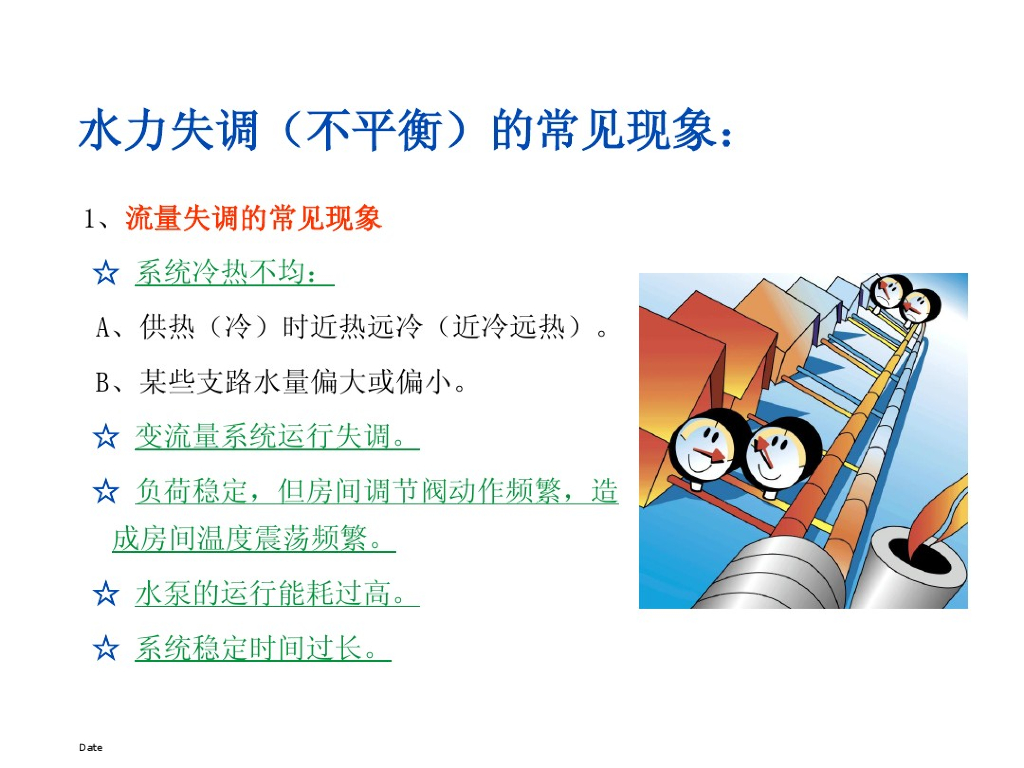 水力失调（不平衡）的常见现象：

1、流量失调的常见现象

☆ 系统冷热不均：

A、供热（冷）时近热远冷（近冷远热）。

B、某些支路水量偏大或偏小。

☆ 变流量系统运行失调。

☆ 负荷稳定，但房间调节阀动作频繁，造成房间温度震荡频繁。

☆ 水泵的运行能耗过高。

☆ 系统稳定时间过长。

Date